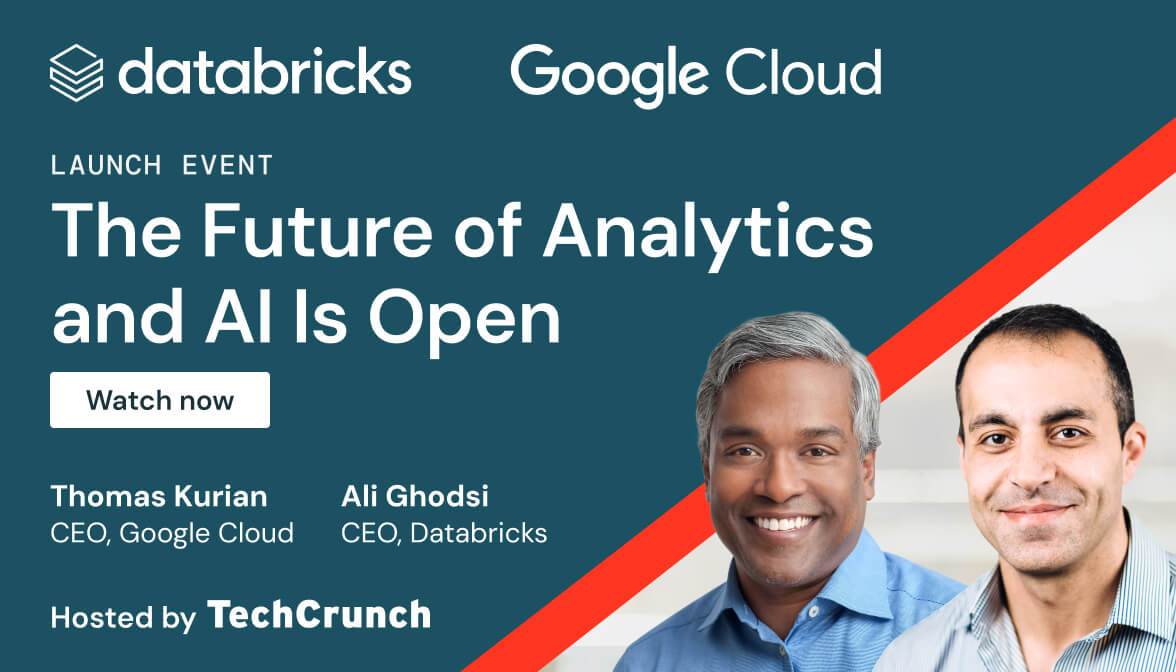 databricks Google Cloud

LAUNCH EVENT

The Future of Analytics and AI Is Open

Watch now

Thomas Kurian
CEO, Google Cloud

Ali Ghodsi
CEO, Databricks

Hosted by TechCrunch